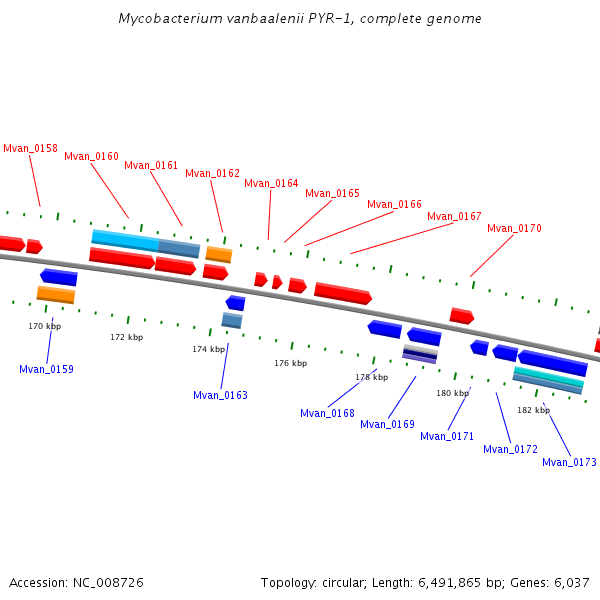 Mycobacterium vanbaalenii PYR-1, complete genome

Mvan_0158
Mvan_0160
Mvan_0161
Mvan_0162
Mvan_0164
Mvan_0165
Mvan_0166
Mvan_0167
Mvan_0170

170 kbp
172 kbp
174 kbp
176 kbp
178 kbp
180 kbp
182 kbp

Mvan_0159
Mvan_0163
Mvan_0168
Mvan_0169
Mvan_0171
Mvan_0172
Mvan_0173

Accession: NC_008726

Topology: circular; Length: 6,491,865 bp; Genes: 6,037